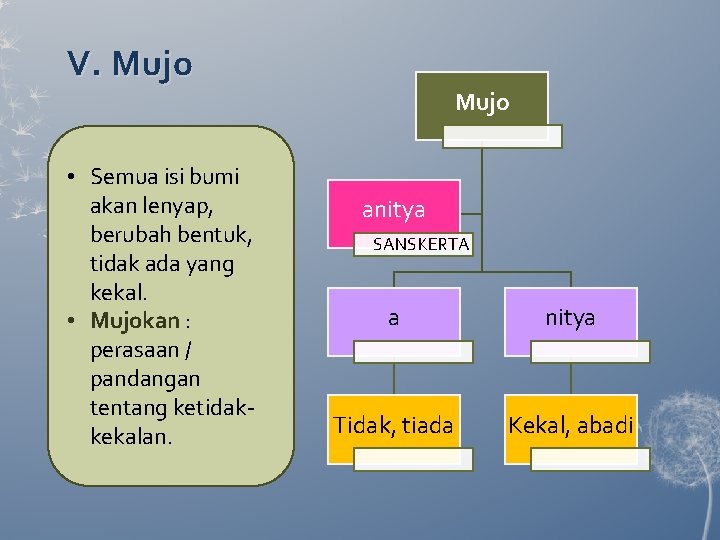 V. Mujo

• Semua isi bumi akan lenyap, berubah bentuk, tidak ada yang kekal.
• **Mujokan** : perasaan / pandangan tentang ketidakkekalan.

Mujo

anitya

SANSKERTA

a

nitya

Tidak, tiada

Kekal, abadi